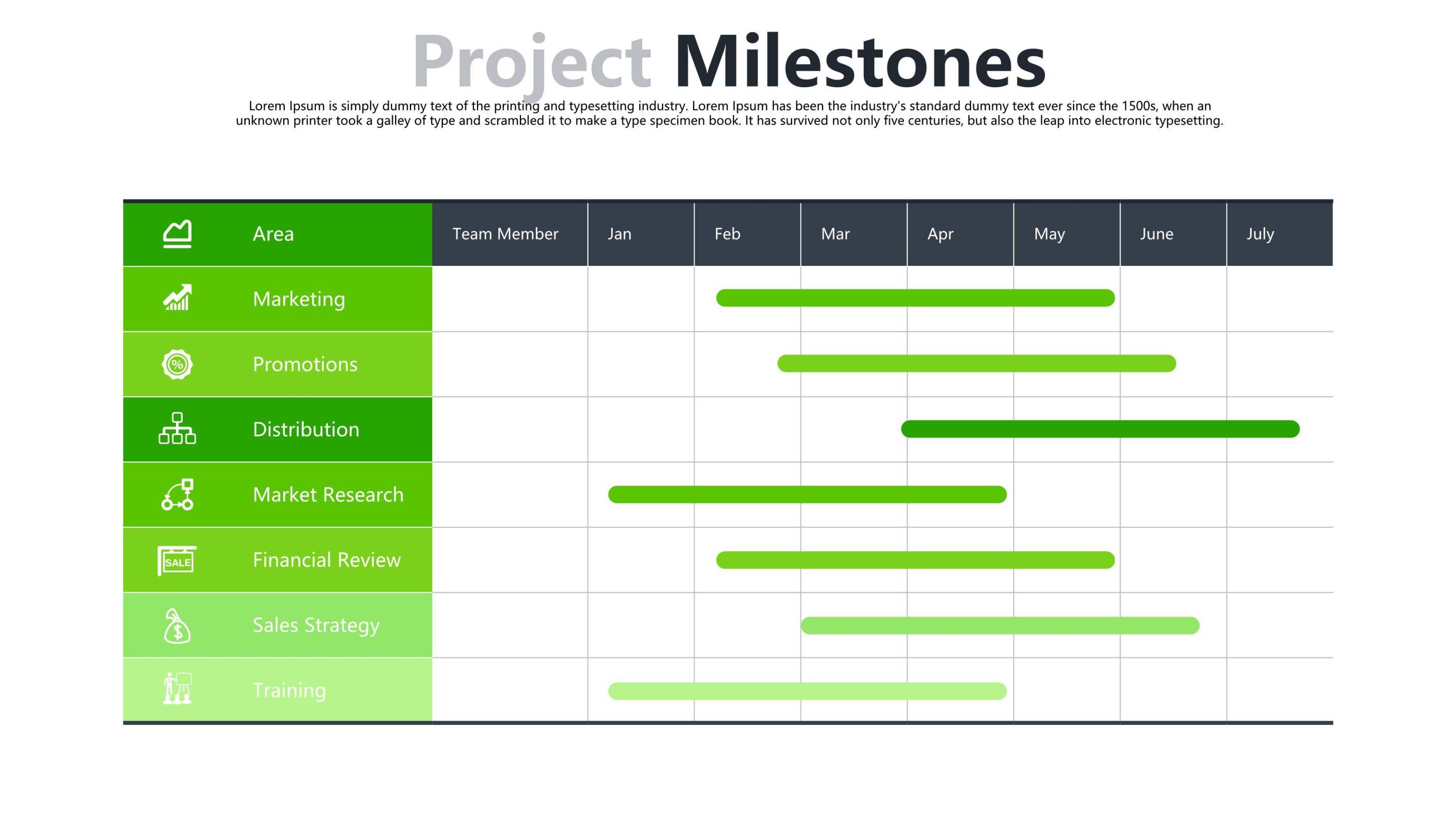 Project Milestones

Lorem Ipsum is simply dummy text of the printing and typesetting industry. Lorem Ipsum has been the industry's standard dummy text ever since the 1500s, when an unknown printer took a galley of type and scrambled it to make a type specimen book. It has survived not only five centuries, but also the leap into electronic typesetting.

| Area | Team Member | Jan | Feb | Mar | Apr | May | June | July |
|---|---|---|---|---|---|---|---|---|
| Marketing | | | | | | | | |
| Promotions | | | | | | | | |
| Distribution | | | | | | | | |
| Market Research | | | | | | | | |
| Financial Review | | | | | | | | |
| Sales Strategy | | | | | | | | |
| Training | | | | | | | | |

SALE